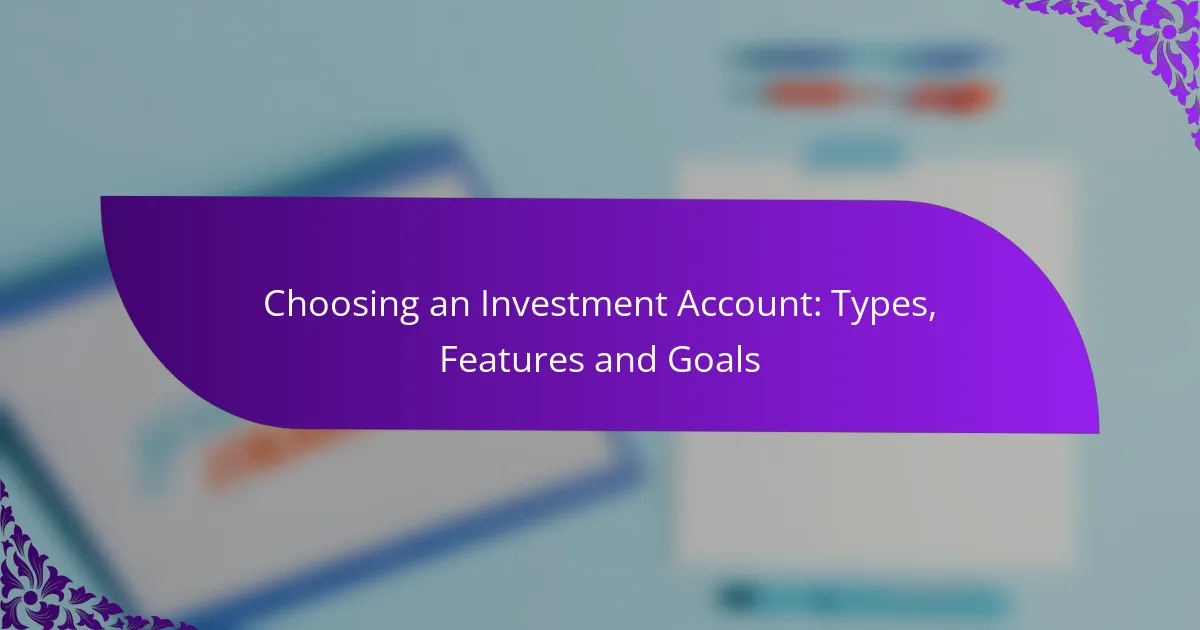 Choosing an Investment Account: Types, Features and Goals